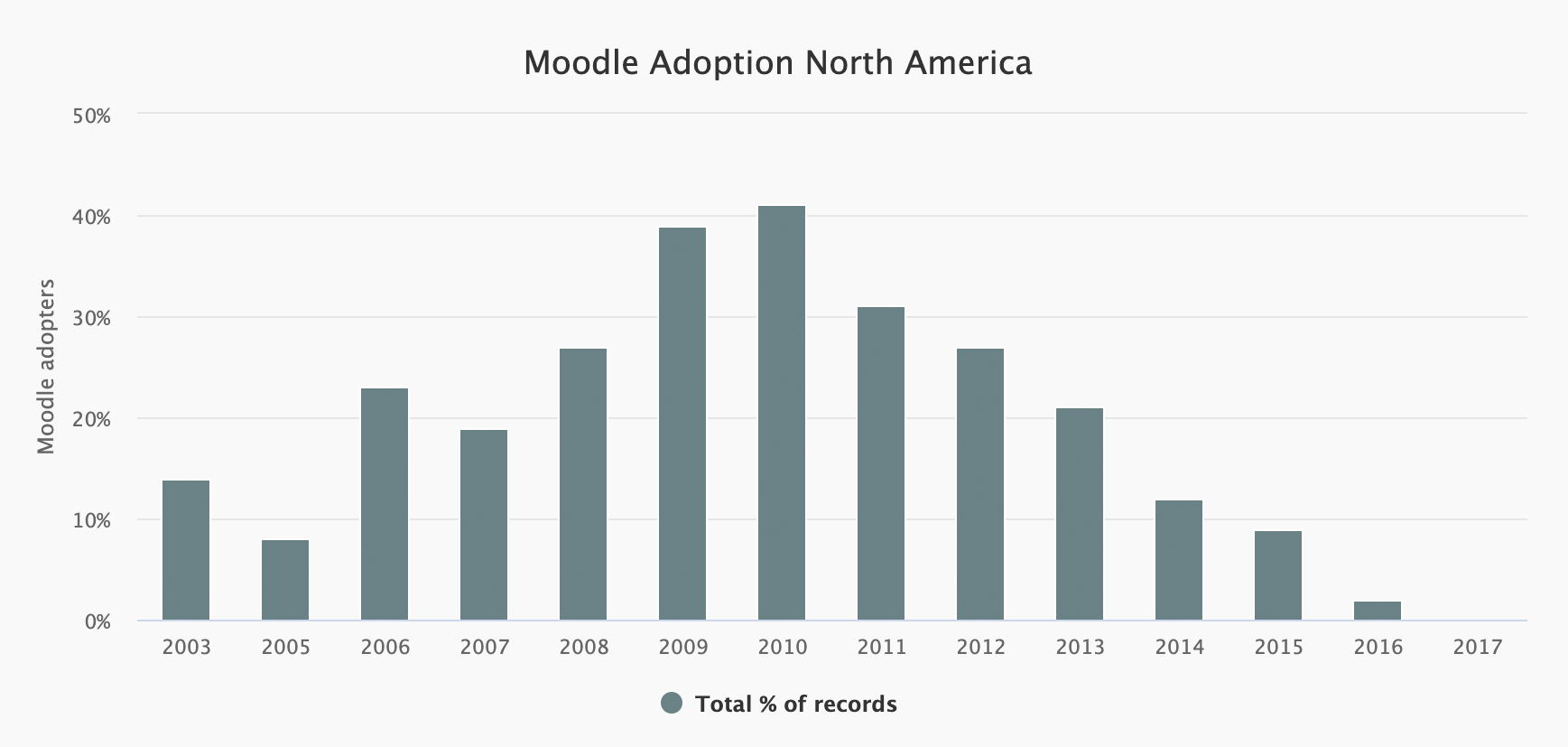 Moodle Adoption North America

Moodle adopters

50%
40%
30%
20%
10%
0%

2003
2005
2006
2007
2008
2009
2010
2011
2012
2013
2014
2015
2016
2017

Total % of records